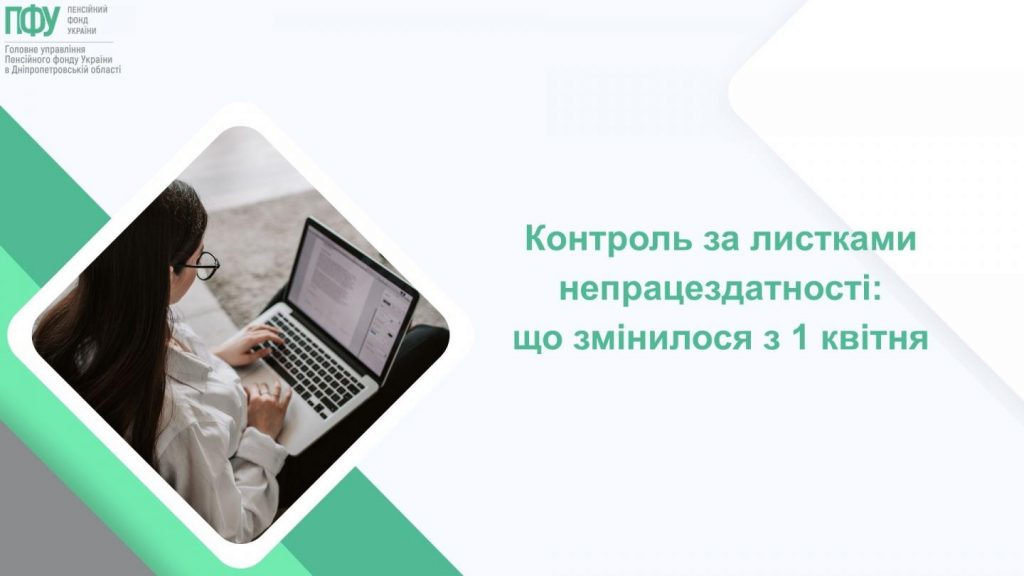 ПФУ ПЕНСІЙНИЙ ФОНД УКРАЇНИ

Головне управління Пенсійного фонду України в Дніпропетровській області

Контроль за листками непрацездатності: що змінилося з 1 квітня